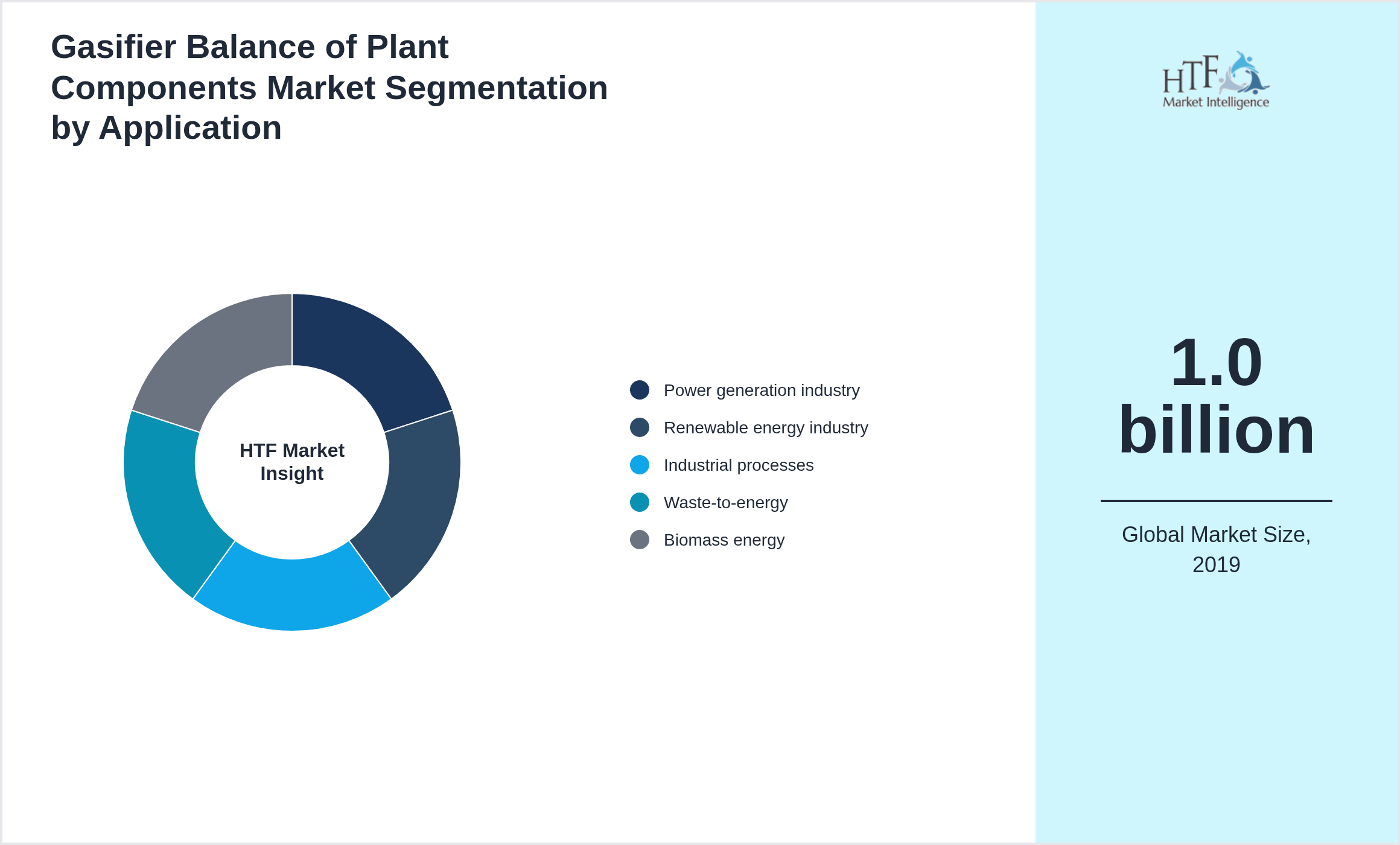 Gasifier Balance of Plant Components Market Segmentation by Application

HTF Market Insight

Power generation industry
Renewable energy industry
Industrial processes
Waste-to-energy
Biomass energy

HTF Market Intelligence

1.0 billion

Global Market Size, 2019